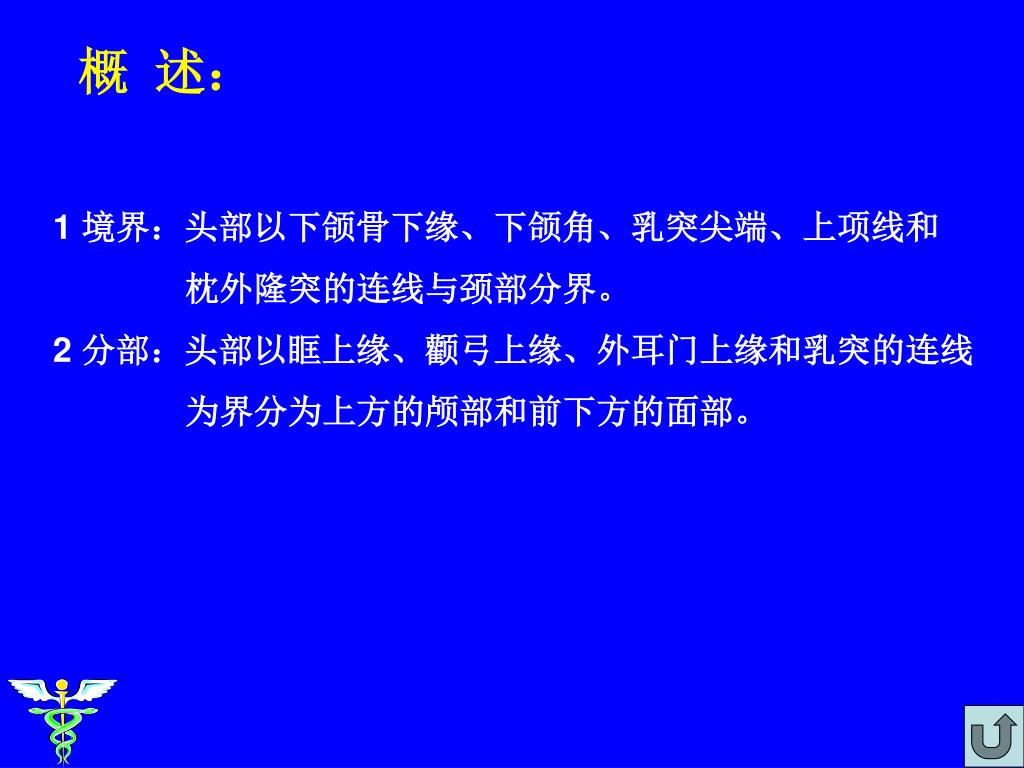 概 述：

1 境界：头部以下颌骨下缘、下颌角、乳突尖端、上项线和枕外隆突的连线与颈部分界。

2 分部：头部以眶上缘、颧弓上缘、外耳门上缘和乳突的连线为界分为上方的颅部和前下方的面部。